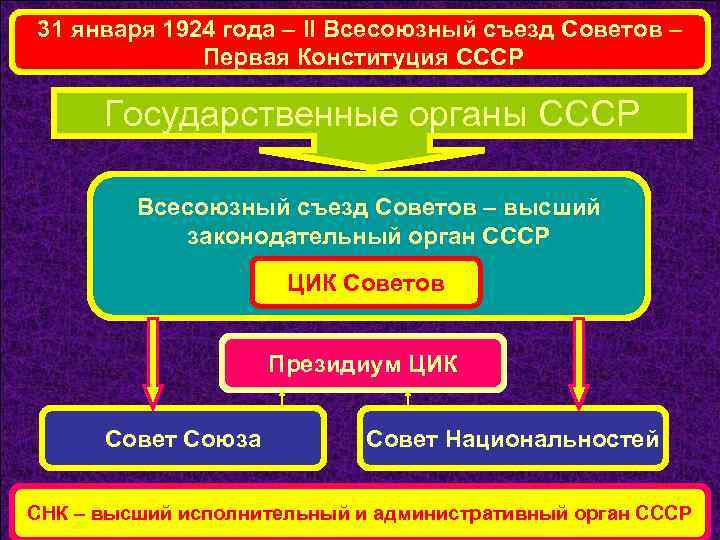 31 января 1924 года – II Всесоюзный съезд Советов – Первая Конституция СССР

Государственные органы СССР

Всесоюзный съезд Советов – высший законодательный орган СССР

ЦИК Советов

Президиум ЦИК

Совет Союза

Совет Национальностей

СНК – высший исполнительный и административный орган СССР